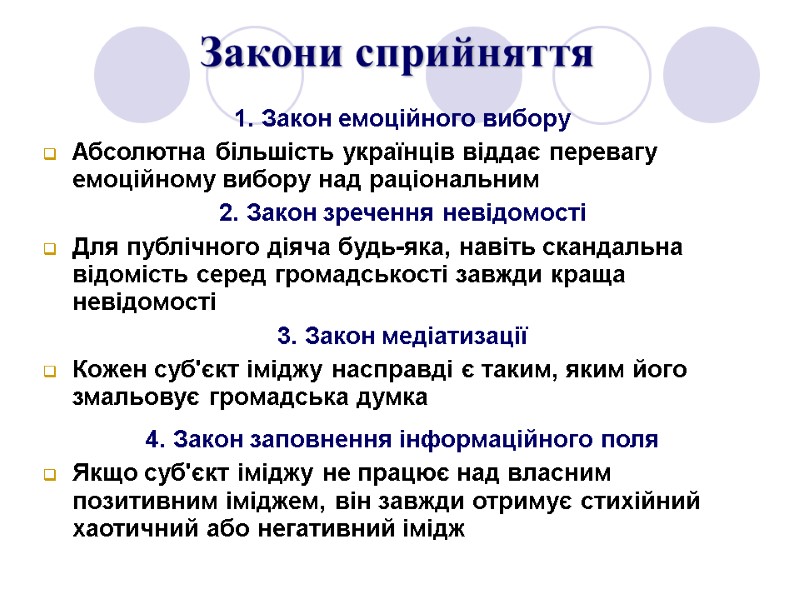 Закони сприйняття

1. Закон емоційного вибору

Абсолютна більшість українців віддає перевагу емоційному вибору над раціональним

2. Закон зречення невідомості

Для публічного діяча будь-яка, навіть скандальна відомість серед громадськості завжди краща невідомості

3. Закон медіатизації

Кожен суб'єкт іміджу насправді є таким, яким його змальовує громадська думка

4. Закон заповнення інформаційного поля

Якщо суб'єкт іміджу не працює над власним позитивним іміджем, він завжди отримує стихійний хаотичний або негативний імідж